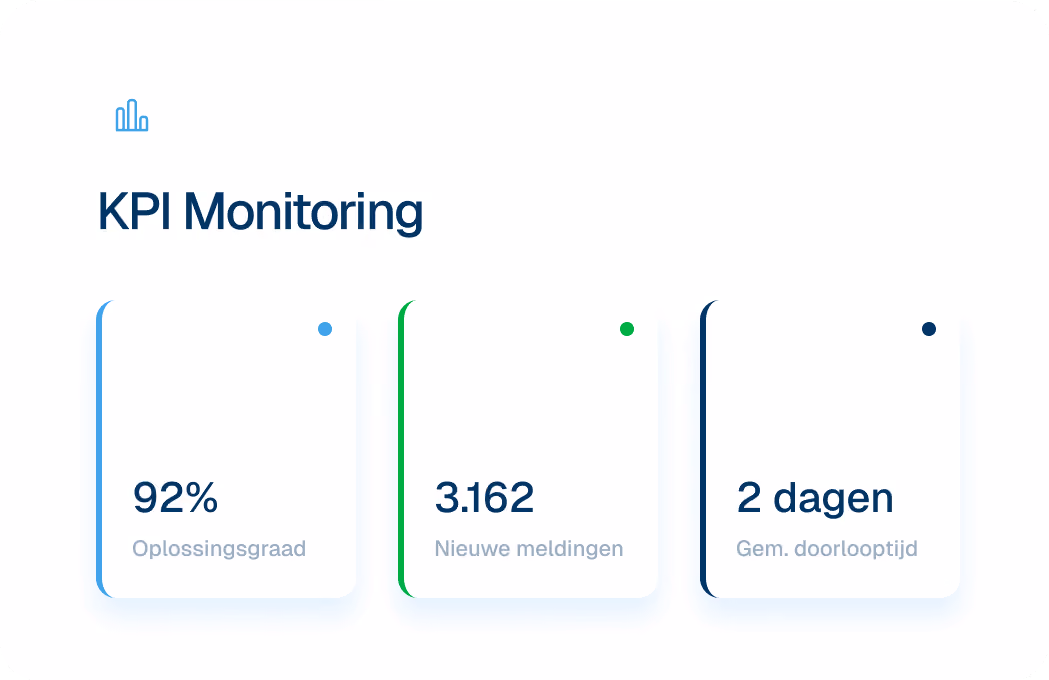 KPI Monitoring

92%
Oplossingsgraad

3.162
Nieuwe meldingen

2 dagen
Gem. doorlooptijd